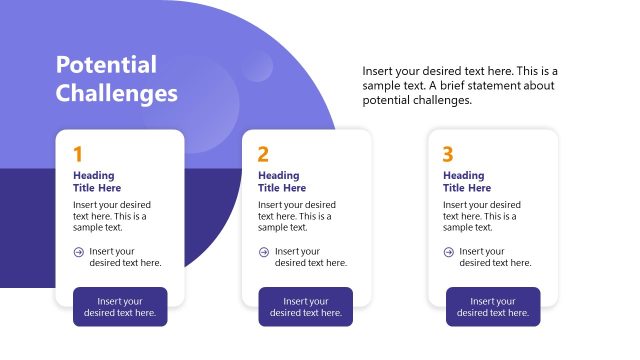 Potential Challenges

Insert your desired text here. This is a sample text. A brief statement about potential challenges.

1

Heading Title Here

Insert your desired text here. This is a sample text.

Insert your desired text here.

Insert your desired text here.

2

Heading Title Here

Insert your desired text here. This is a sample text.

Insert your desired text here.

Insert your desired text here.

3

Heading Title Here

Insert your desired text here. This is a sample text.

Insert your desired text here.

Insert your desired text here.